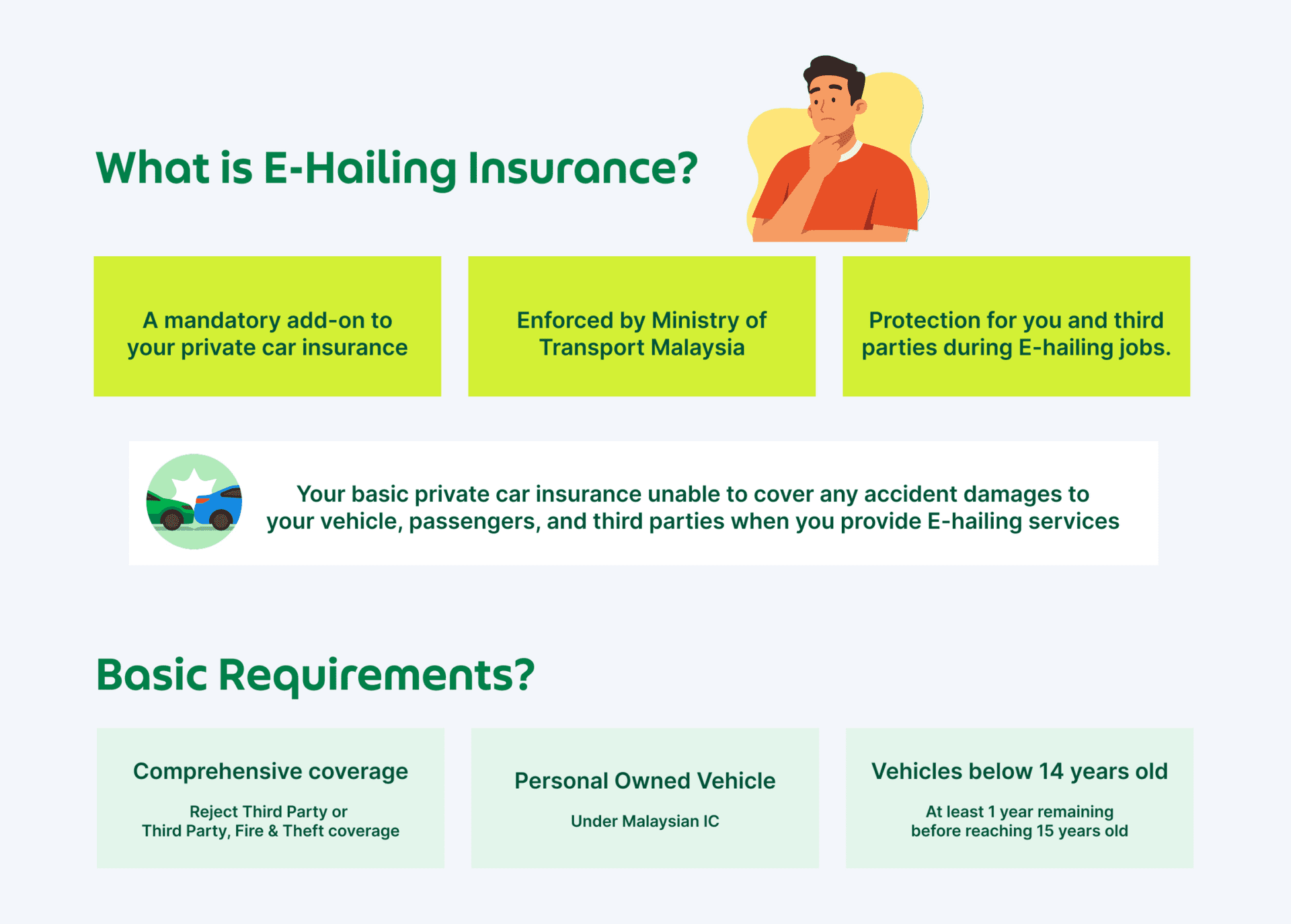 What is E-Hailing Insurance?

A mandatory add-on to your private car insurance

Enforced by Ministry of Transport Malaysia

Protection for you and third parties during E-hailing jobs.

Your basic private car insurance unable to cover any accident damages to your vehicle, passengers, and third parties when you provide E-hailing services

Basic Requirements?

Comprehensive coverage

Reject Third Party or Third Party, Fire & Theft coverage

Personal Owned Vehicle

Under Malaysian IC

Vehicles below 14 years old

At least 1 year remaining before reaching 15 years old